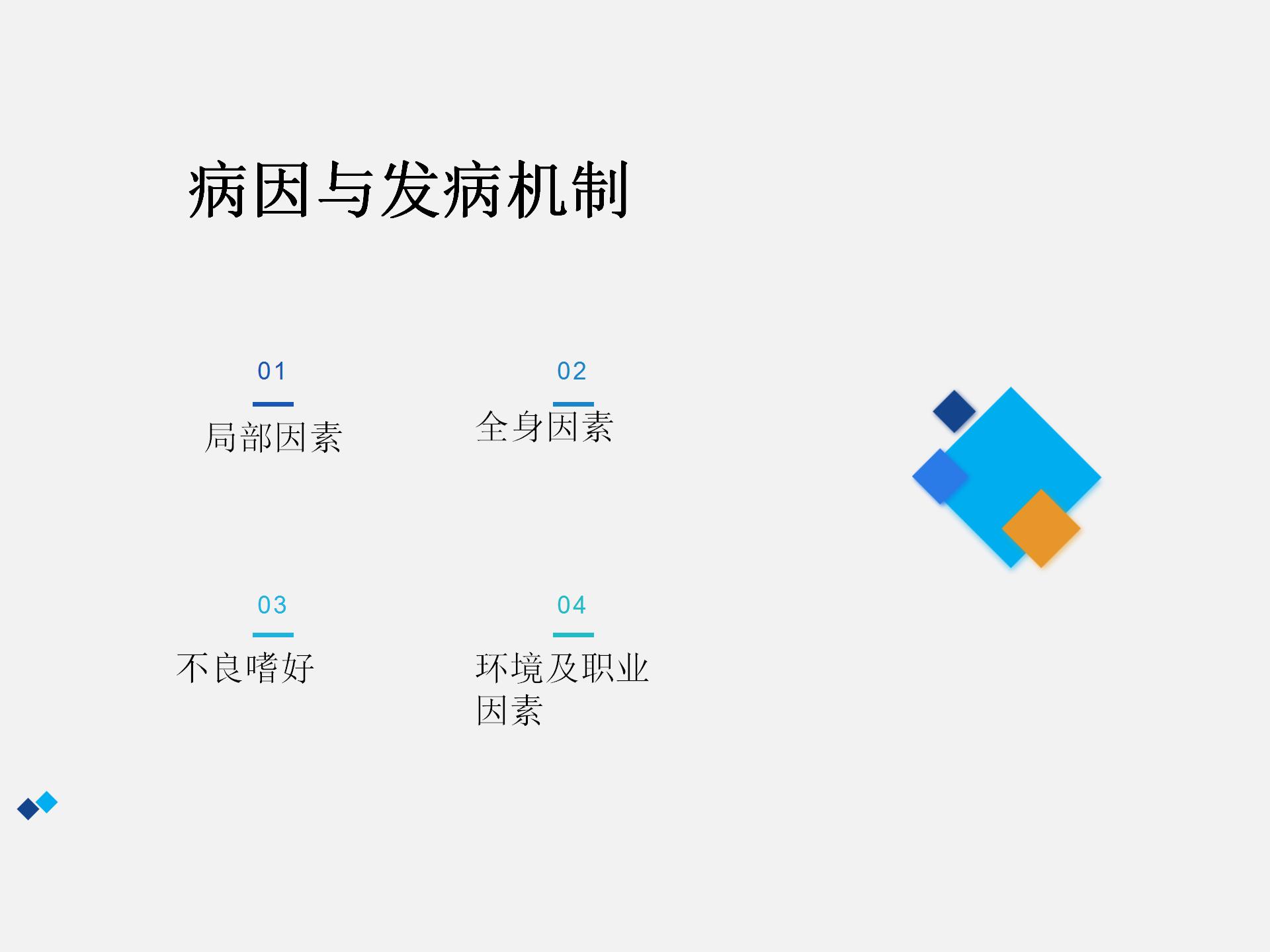 病因与发病机制

01

局部因素

02

全身因素

03

不良嗜好

04

环境及职业因素